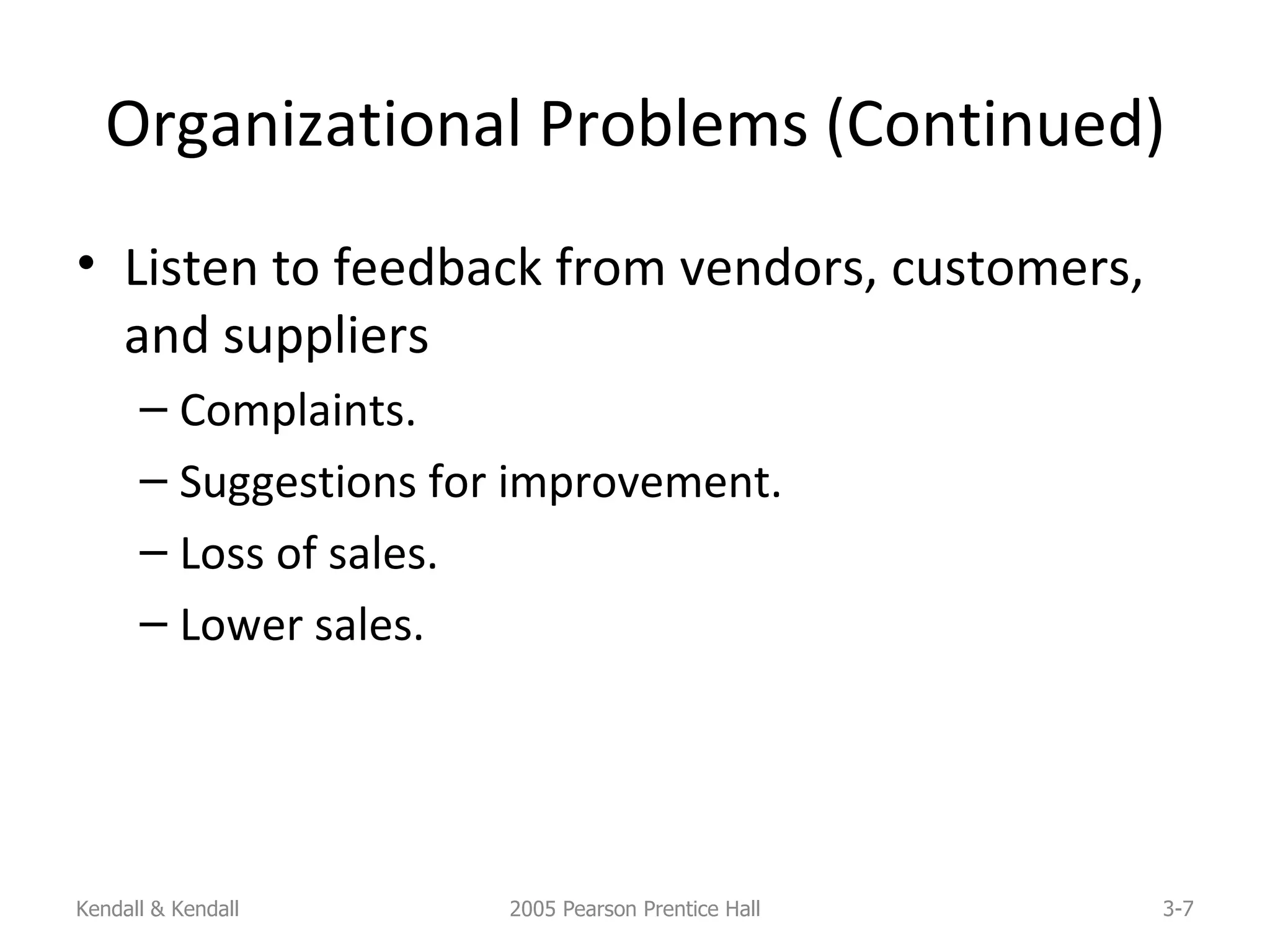 Organizational Problems (Continued)

• Listen to feedback from vendors, customers, and suppliers

– Complaints.

– Suggestions for improvement.

– Loss of sales.

– Lower sales.

Kendall & Kendall

2005 Pearson Prentice Hall

3-7